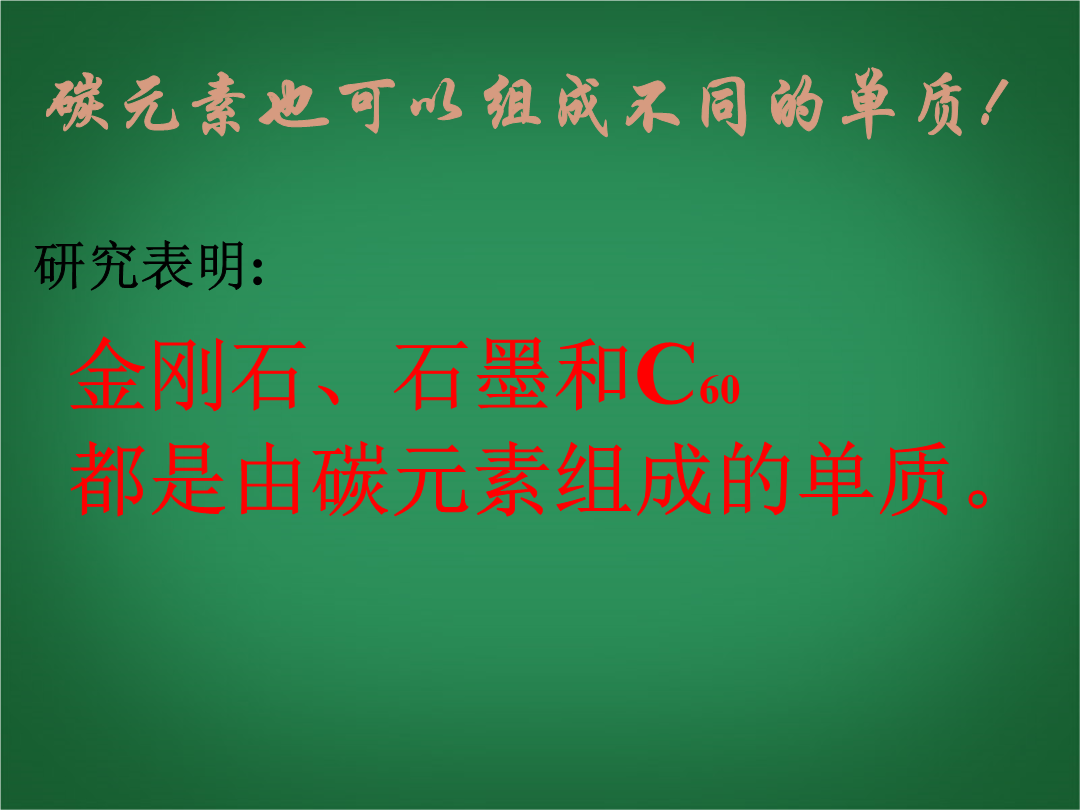 碳元素也可以组成不同的单质！

研究表明:

金刚石、石墨和$C_{60}$
都是由碳元素组成的单质。